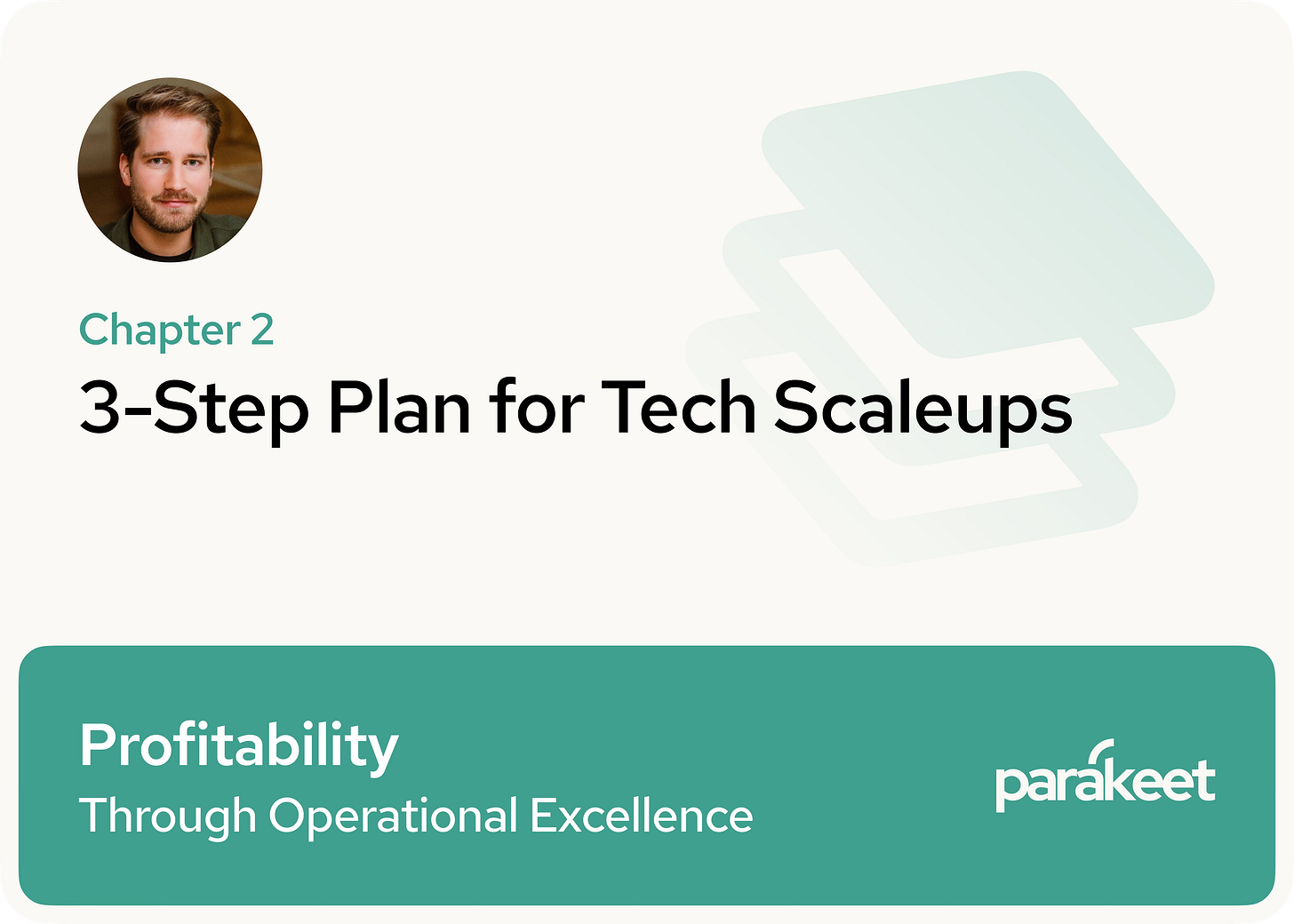 Chapter 2

3-Step Plan for Tech Scaleups

Profitability

Through Operational Excellence

parakeet